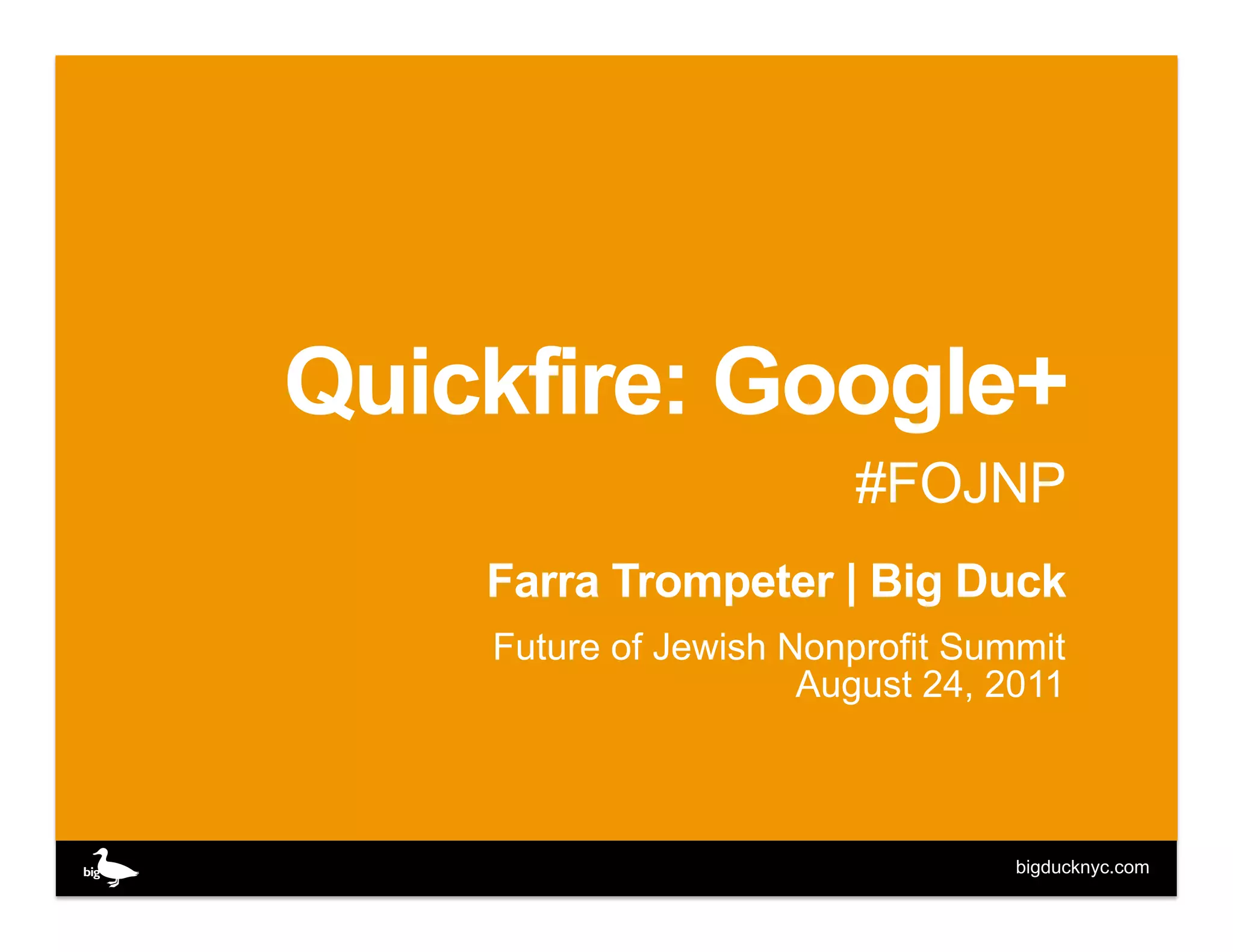 Quickfire: Google+

#FOJNP

Farra Trompeter | Big Duck

Future of Jewish Nonprofit Summit
August 24, 2011

big

bigducknyc.com